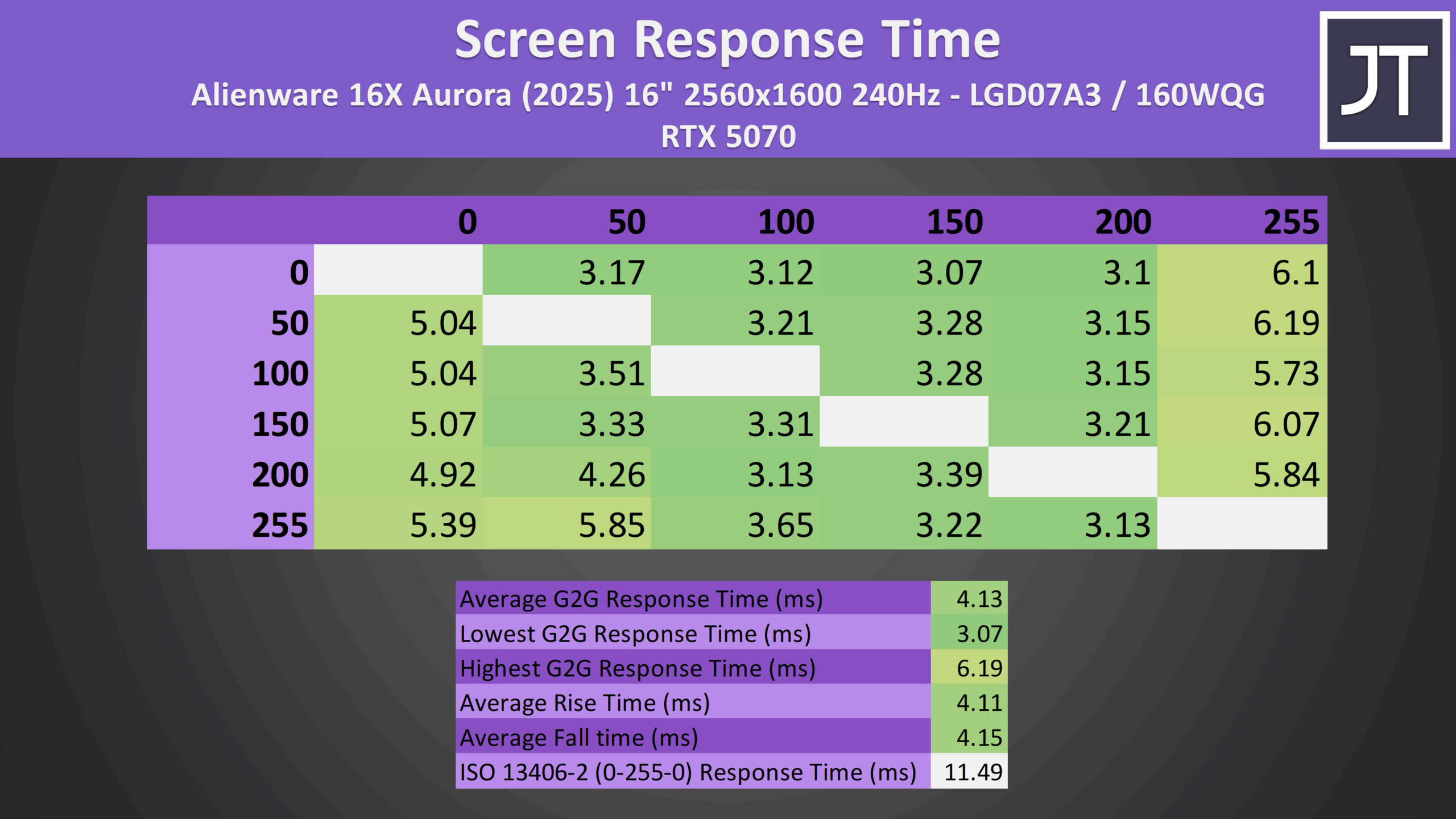 Screen Response Time

Alienware 16X Aurora (2025) 16" 2560x1600 240Hz - LGD07A3 / 160WQG

RTX 5070

JT

| | 0 | 50 | 100 | 150 | 200 | 255 |
|---|---|---|---|---|---|---|
| 0 | | 3.17 | 3.12 | 3.07 | 3.1 | 6.1 |
| 50 | 5.04 | | 3.21 | 3.28 | 3.15 | 6.19 |
| 100 | 5.04 | 3.51 | | 3.28 | 3.15 | 5.73 |
| 150 | 5.07 | 3.33 | 3.31 | | 3.21 | 6.07 |
| 200 | 4.92 | 4.26 | 3.13 | 3.39 | | 5.84 |
| 255 | 5.39 | 5.85 | 3.65 | 3.22 | 3.13 | |

| | |
|---|---|
| Average G2G Response Time (ms) | 4.13 |
| Lowest G2G Response Time (ms) | 3.07 |
| Highest G2G Response Time (ms) | 6.19 |
| Average Rise Time (ms) | 4.11 |
| Average Fall time (ms) | 4.15 |
| ISO 13406-2 (0-255-0) Response Time (ms) | 11.49 |